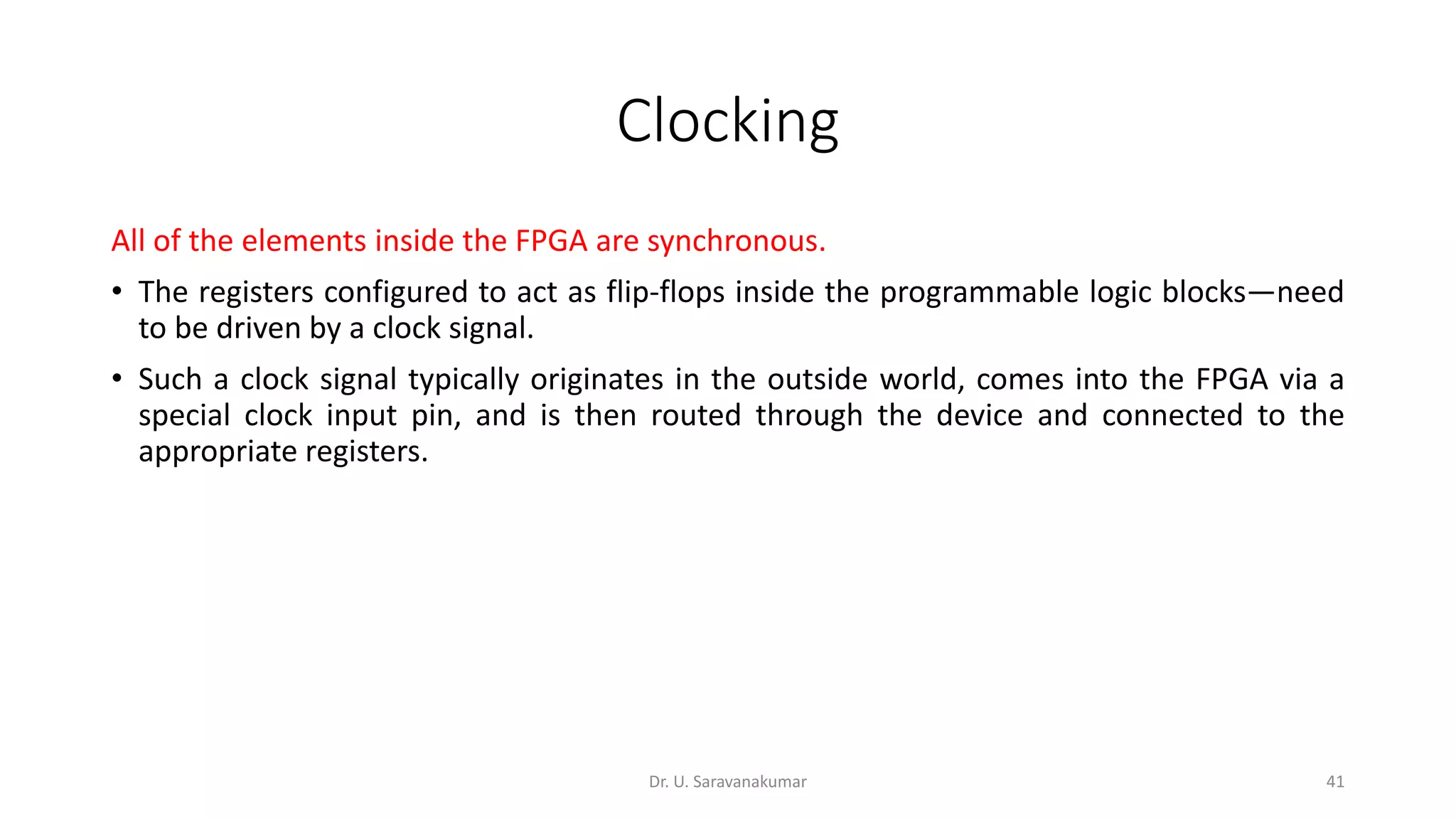 Clocking

All of the elements inside the FPGA are synchronous.

• The registers configured to act as flip-flops inside the programmable logic blocks—need to be driven by a clock signal.

• Such a clock signal typically originates in the outside world, comes into the FPGA via a special clock input pin, and is then routed through the device and connected to the appropriate registers.

Dr. U. Saravanakumar

41